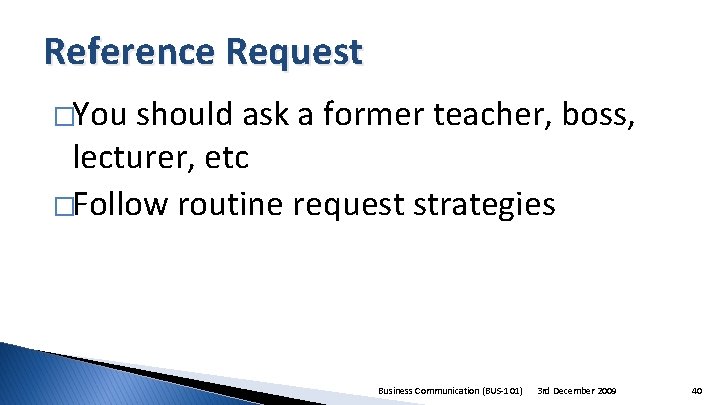 Reference Request

□You should ask a former teacher, boss, lecturer, etc

□Follow routine request strategies

Business Communication (BUS-101) 3rd December 2009 40